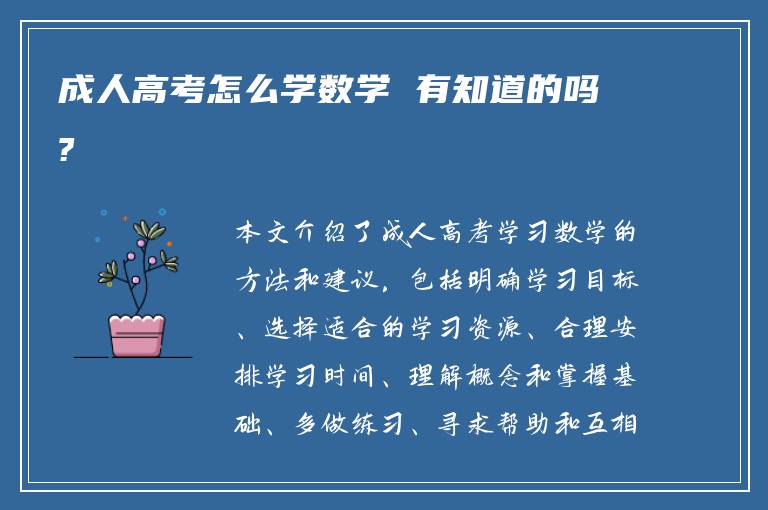 成人高考怎么学数学 有知道的吗？

本文介绍了成人高考学习数学的方法和建议，包括明确学习目标、选择适合的学习资源、合理安排学习时间、理解概念和掌握基础、多做练习、寻求帮助和互相